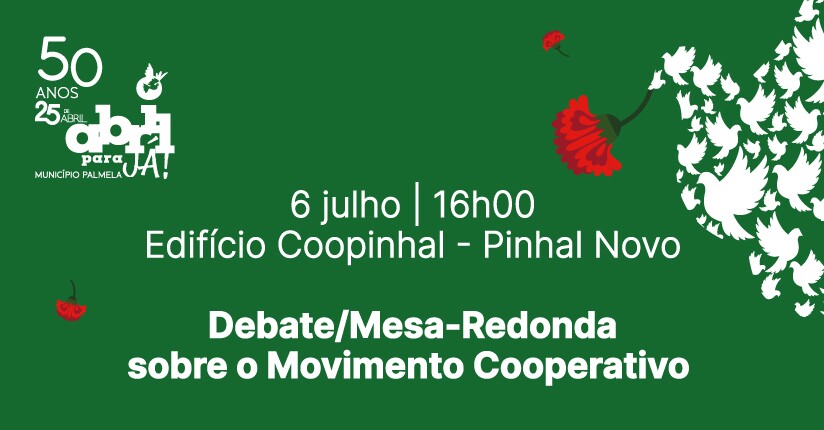 50 ANOS 25 DE ABRIL

abril para JÁ!

MUNICÍPIO PALMELA

6 julho | 16h00
Edifício Coopinhal - Pinhal Novo

Debate/Mesa-Redonda sobre o Movimento Cooperativo